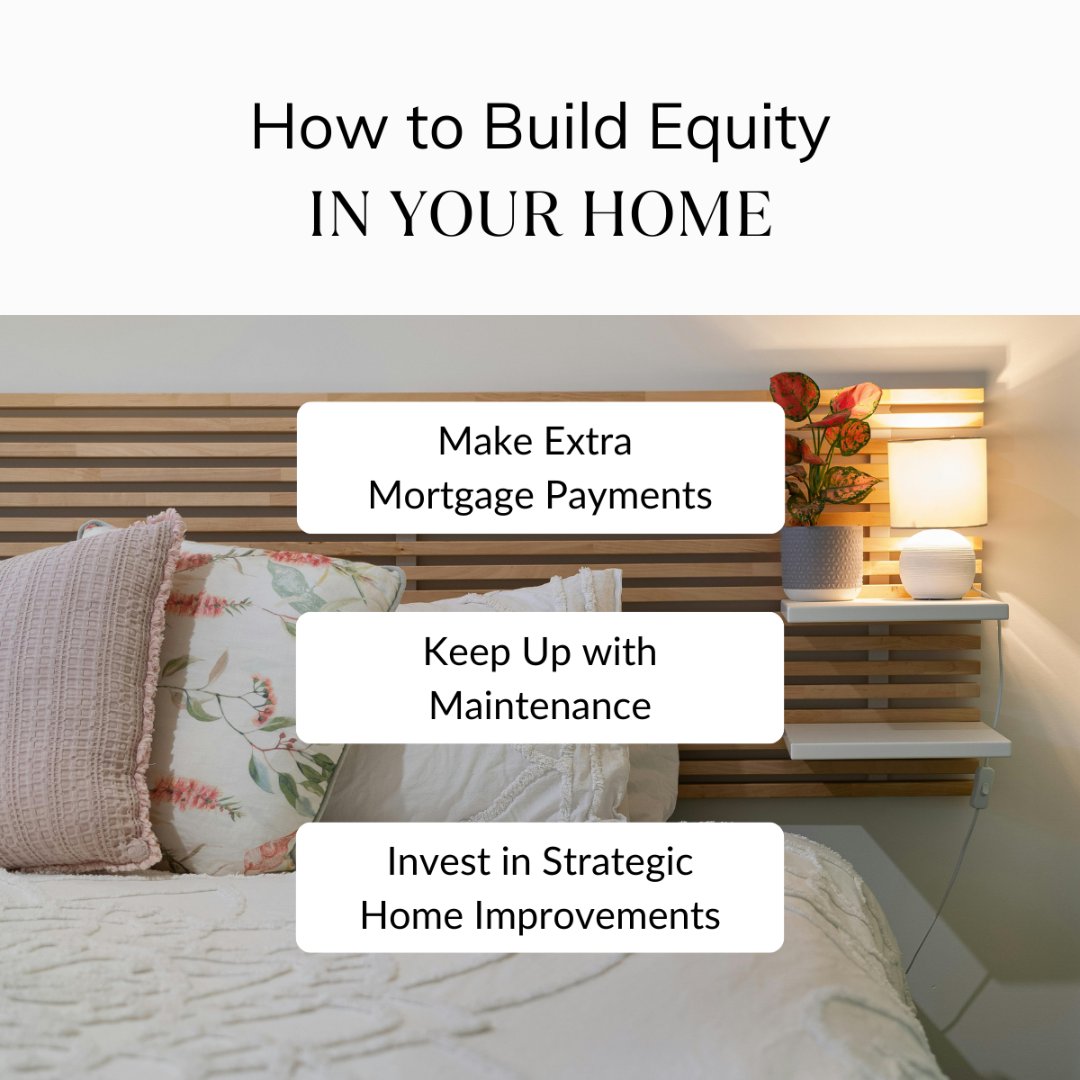 How to Build Equity
IN YOUR HOME

Make Extra Mortgage Payments

Keep Up with Maintenance

Invest in Strategic Home Improvements